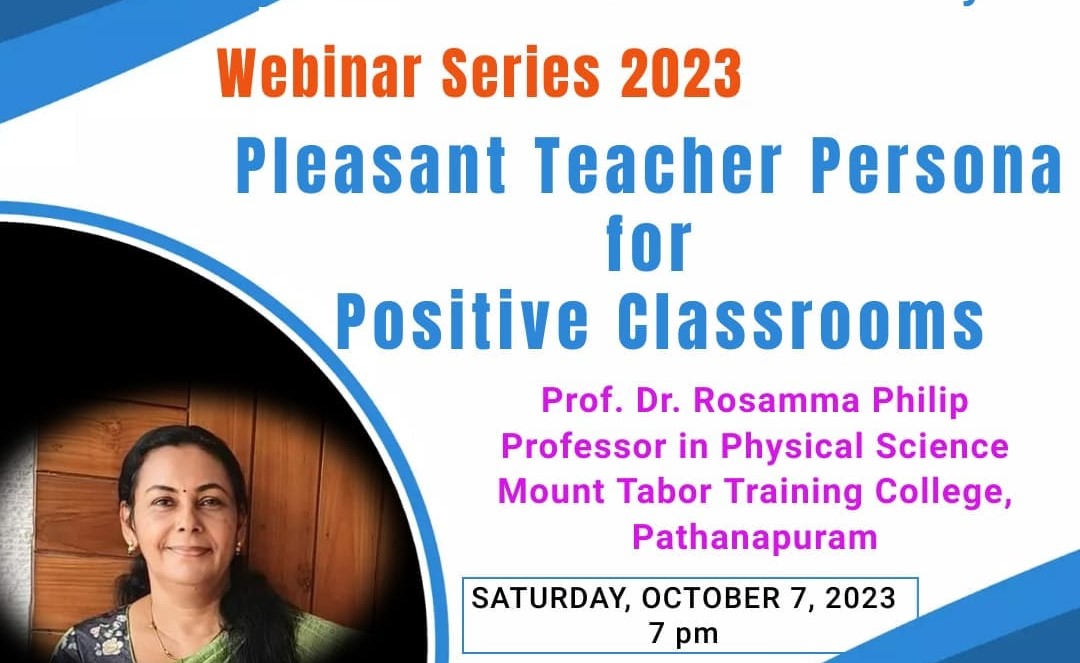 Webinar Series 2023

Pleasant Teacher Persona for Positive Classrooms

Prof. Dr. Rosamma Philip
Professor in Physical Science
Mount Tabor Training College,
Pathanapuram

SATURDAY, OCTOBER 7, 2023
7 pm